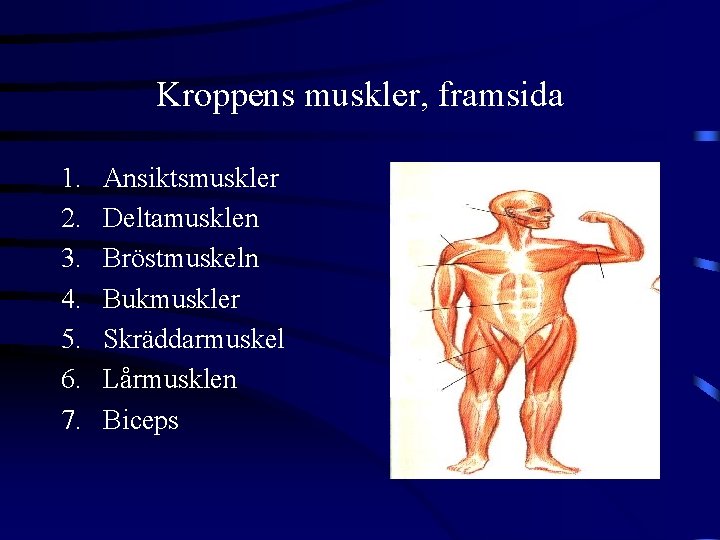 Kroppens muskler, framsida

1. Ansiktsmuskler
2. Deltamusklen
3. Bröstmuskeln
4. Bukmuskler
5. Skräddarmuskel
6. Lårmusklen
7. Biceps